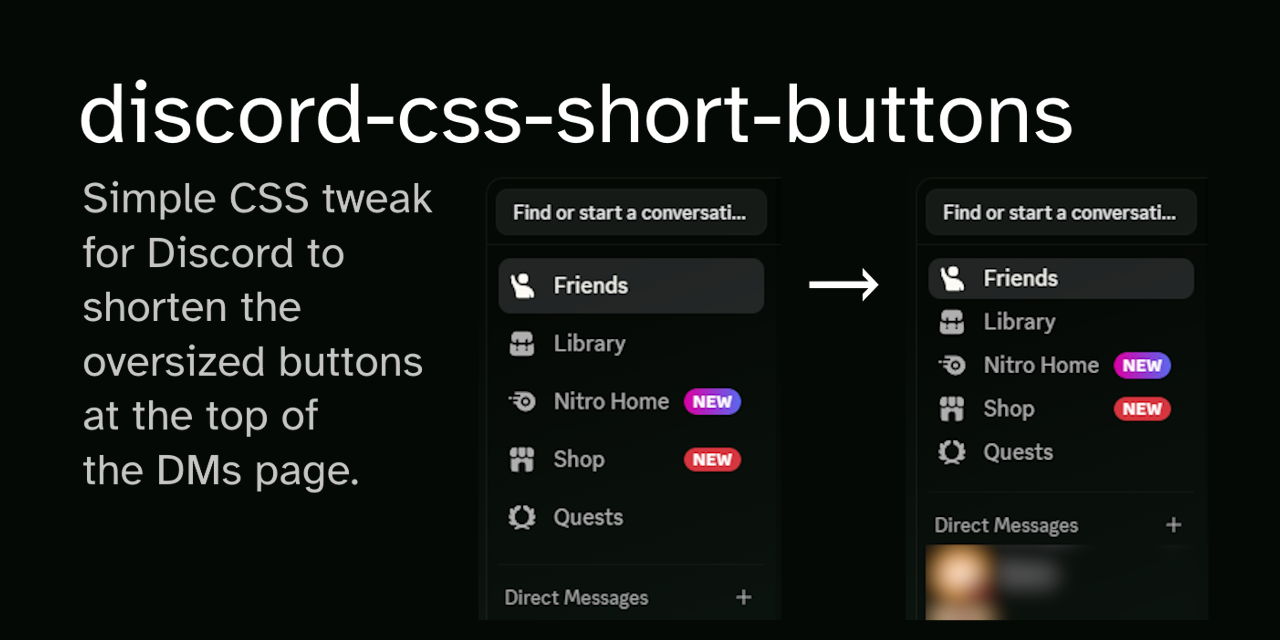 discord-css-short-buttons

Simple CSS tweak for Discord to shorten the oversized buttons at the top of the DMs page.

Find or start a conversati...

Friends

Library

Nitro Home NEW

Shop NEW

Quests

Direct Messages +

→

Find or start a conversati...

Friends

Library

Nitro Home NEW

Shop NEW

Quests

Direct Messages +